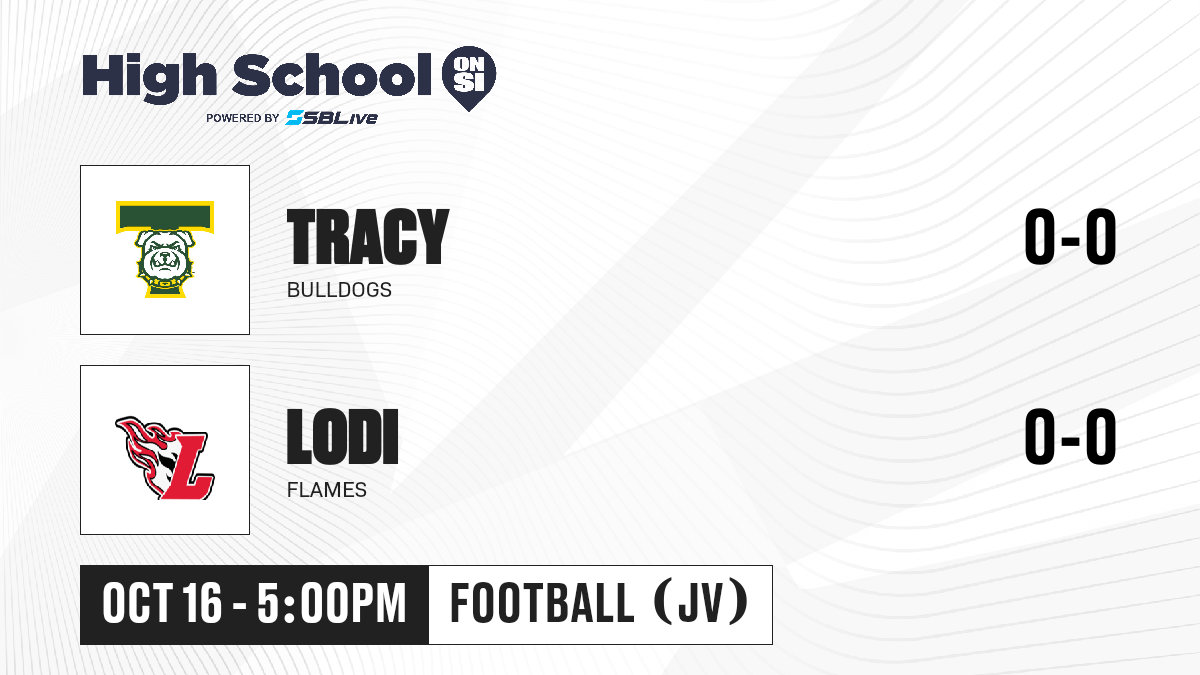 High School ON SI
POWERED BY SBLive

TRACY
BULLDOGS
0-0

LODI
FLAMES
0-0

OCT 16 - 5:00PM
FOOTBALL (JV)